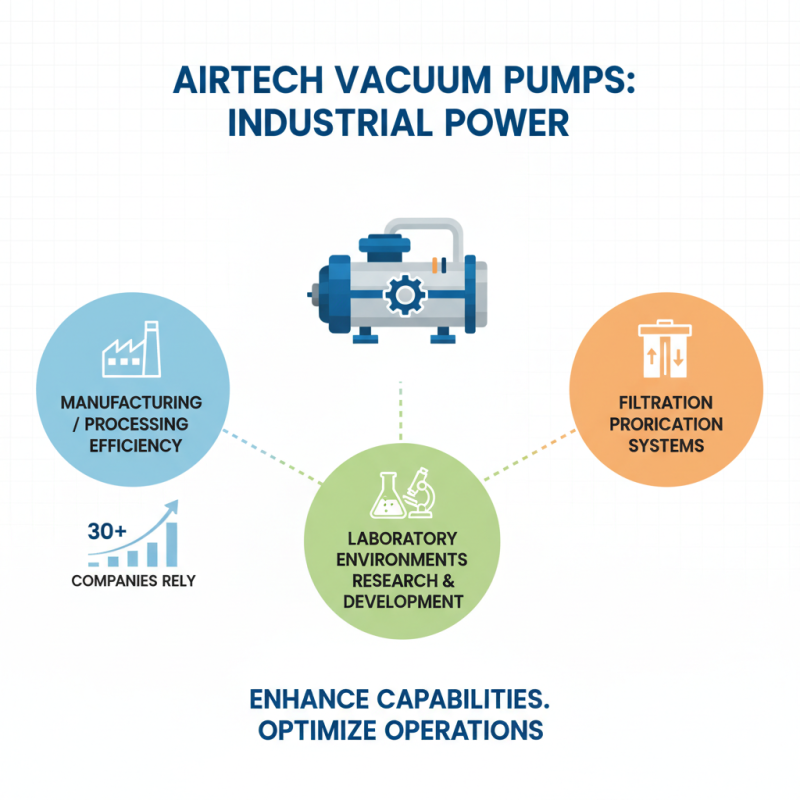 AIRTECH VACUUM PUMPS: INDUSTRIAL POWER

MANUFACTURING / PROCESSING EFFICIENCY

30+

COMPANIES RELY

LABORATORY ENVIRONMENTS RESEARCH & DEVELOPMENT

FILTRATION PRORICATION SYSTEMS

ENHANCE CAPABILITIES. OPTIMIZE OPERATIONS